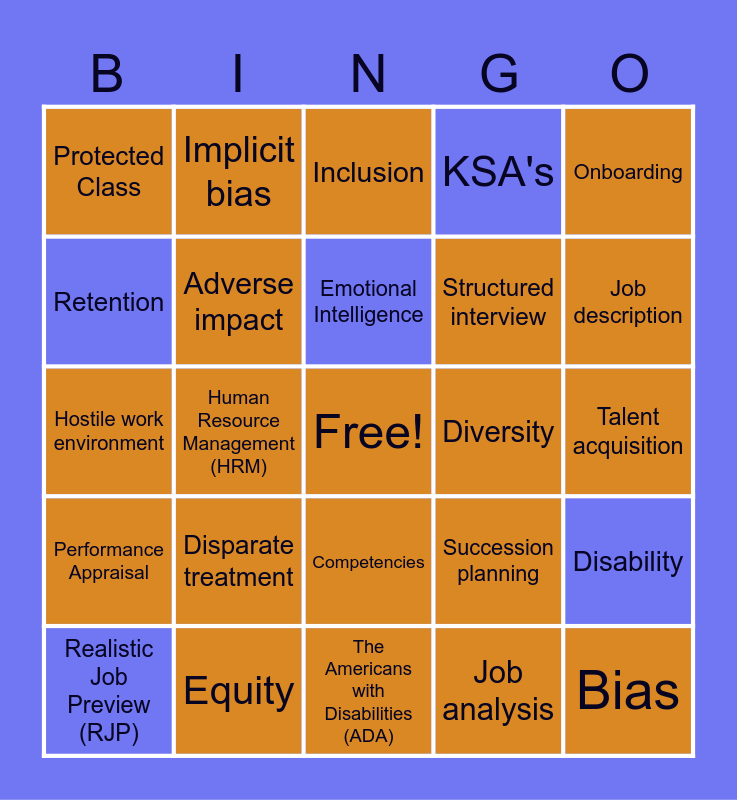 | B | I | N | G | O |
|---|---|---|---|---|
| Protected Class | Implicit bias | Inclusion | KSA's | Onboarding |
| Retention | Adverse impact | Emotional Intelligence | Structured interview | Job description |
| Hostile work environment | Human Resource Management (HRM) | Free! | Diversity | Talent acquisition |
| Performance Appraisal | Disparate treatment | Competencies | Succession planning | Disability |
| Realistic Job Preview (RJP) | Equity | The Americans with Disabilities (ADA) | Job analysis | Bias |